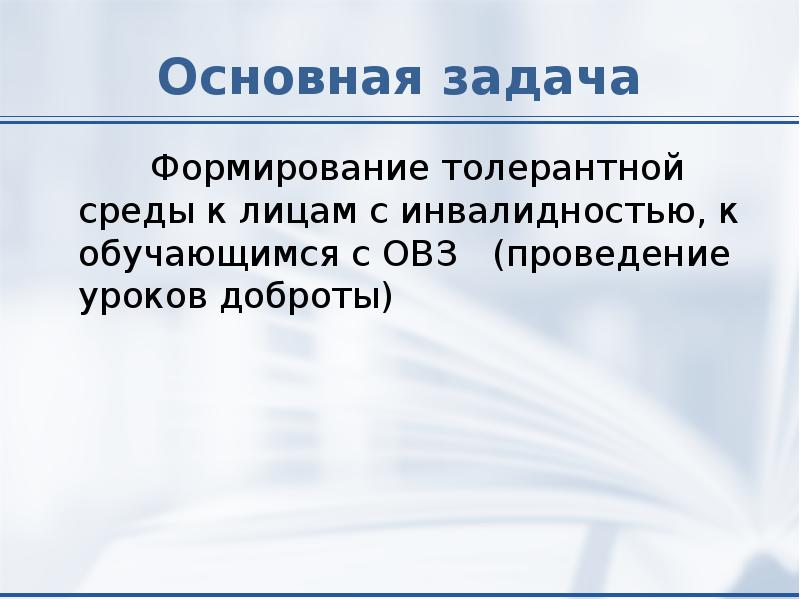 Основная задача

Формирование толерантной среды к лицам с инвалидностью, к обучающимся с ОВЗ (проведение уроков доброты)